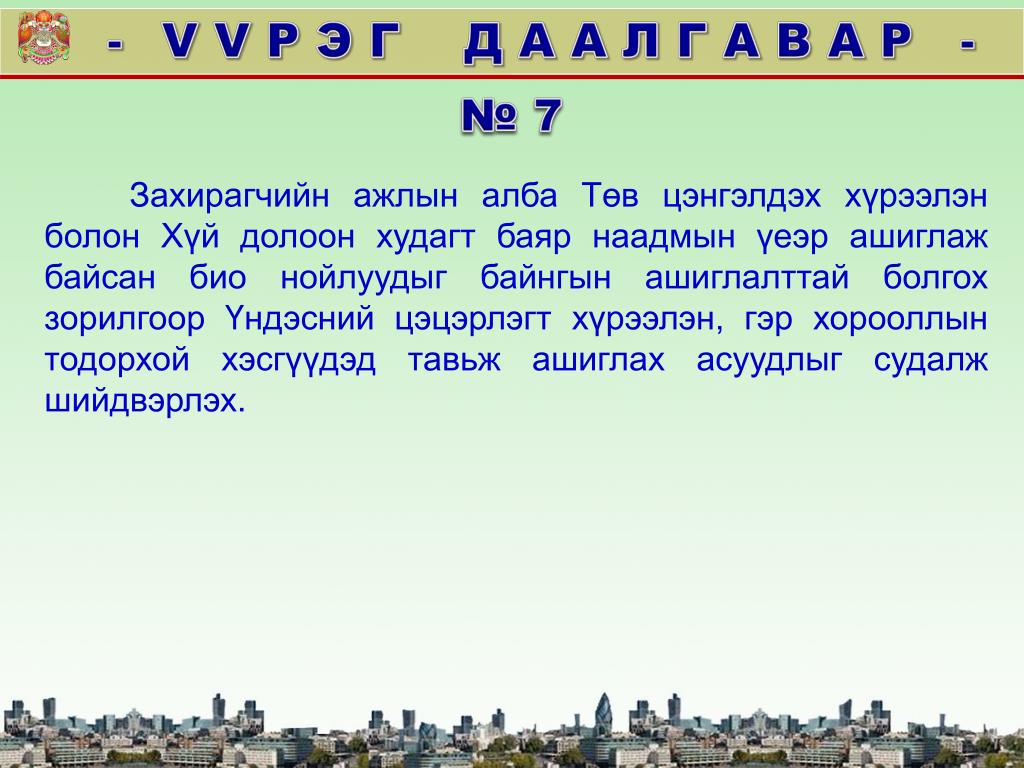 - VVРЭГ ДААЛГАВАР -

№ 7

Захирагчийн ажлын алба Төв цэнгэлдэх хүрээлэн болон Хүй долоон худагт баяр наадмын үеэр ашиглаж байсан био нойлуудыг байнгын ашиглалттай болгох зорилгоор Үндэсний цэцэрлэгт хүрээлэн, гэр хорооллын тодорхой хэсгүүдэд тавьж ашиглах асуудлыг судалж шийдвэрлэх.